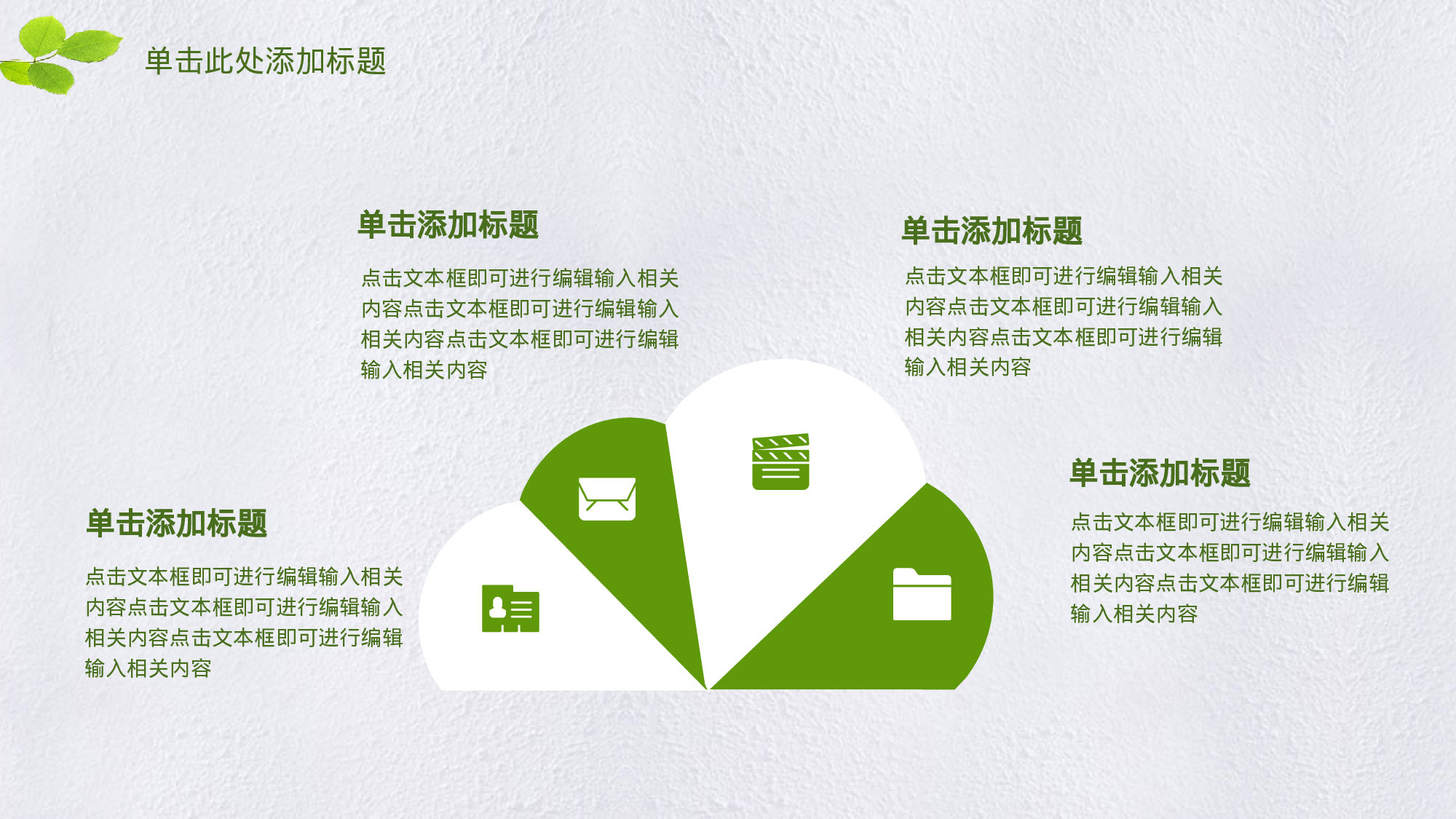 单击此处添加标题

单击添加标题

点击文本框即可进行编辑输入相关内容点击文本框即可进行编辑输入相关内容点击文本框即可进行编辑输入相关内容

单击添加标题

点击文本框即可进行编辑输入相关内容点击文本框即可进行编辑输入相关内容点击文本框即可进行编辑输入相关内容

单击添加标题

点击文本框即可进行编辑输入相关内容点击文本框即可进行编辑输入相关内容点击文本框即可进行编辑输入相关内容

单击添加标题

点击文本框即可进行编辑输入相关内容点击文本框即可进行编辑输入相关内容点击文本框即可进行编辑输入相关内容